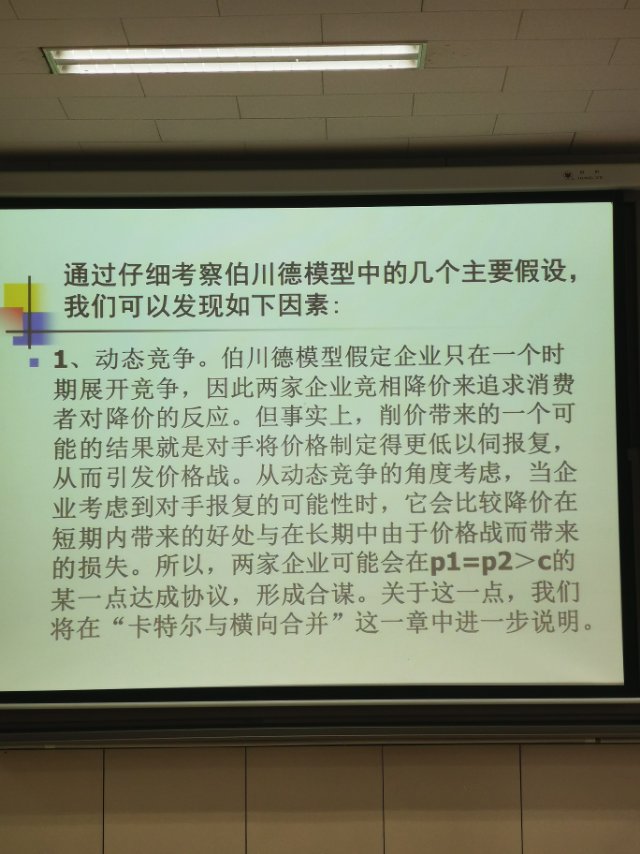 通过仔细考察伯川德模型中的几个主要假设，我们可以发现如下因素：

1、动态竞争。伯川德模型假定企业只在一个时期展开竞争，因此两家企业竞相降价来追求消费者对降价的反应。但事实上，削价带来的一个可能的结果就是对手将价格制定得更低以伺报复，从而引发价格战。从动态竞争的角度考虑，当企业考虑到对手报复的可能性时，它会比较降价在短期内带来的好处与在长期中由于价格战而带来的损失。所以，两家企业可能会在p1=p2>c的某一点达成协议，形成合谋。关于这一点，我们将在“卡特尔与横向合并”这一章中进一步说明。